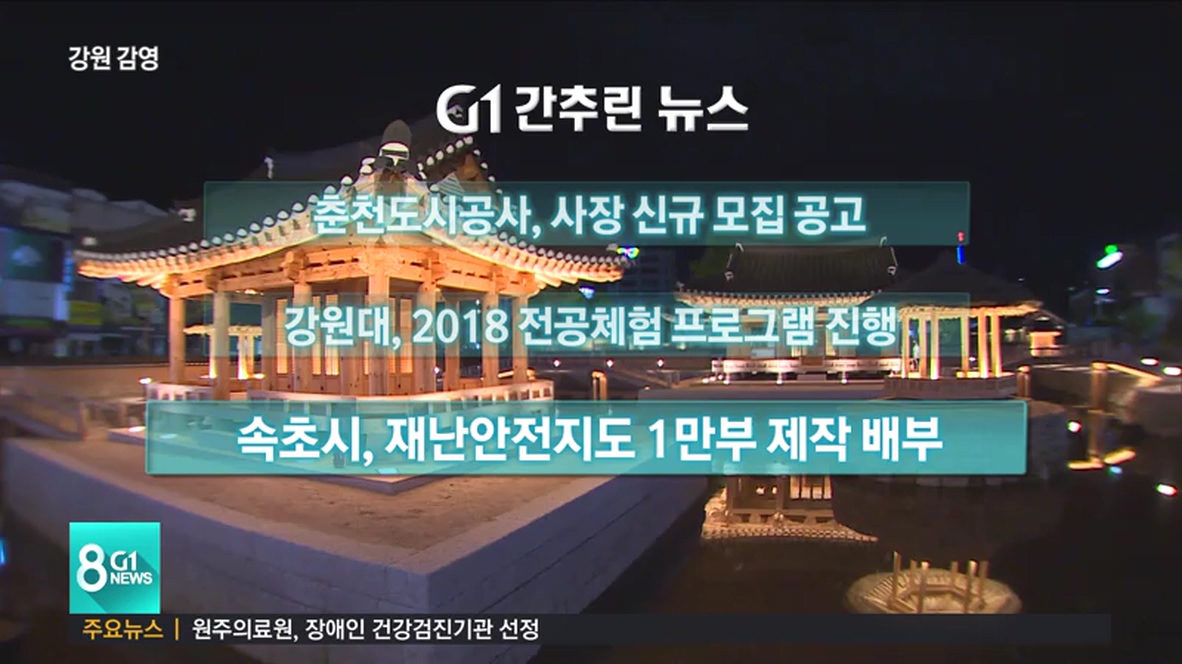 강원 감영

G1 간추린 뉴스

춘천도시공사, 사장 신규 모집 공고

강원대, 2018 전공체험 프로그램 진행

속초시, 재난안전지도 1만부 제작 배부

8 G1 NEWS

주요뉴스 | 원주의료원, 장애인 건강검진기관 선정